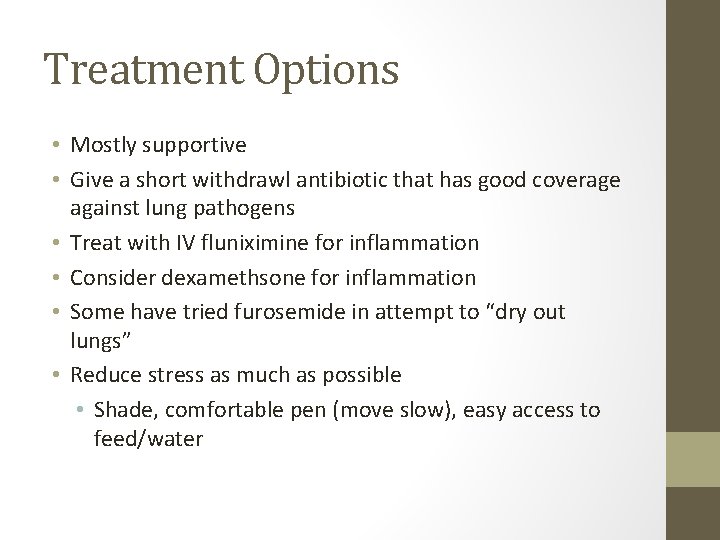 Treatment Options

• Mostly supportive
• Give a short withdrawl antibiotic that has good coverage against lung pathogens
• Treat with IV fluniximine for inflammation
• Consider dexamethsone for inflammation
• Some have tried furosemide in attempt to “dry out lungs”
• Reduce stress as much as possible
  • Shade, comfortable pen (move slow), easy access to feed/water